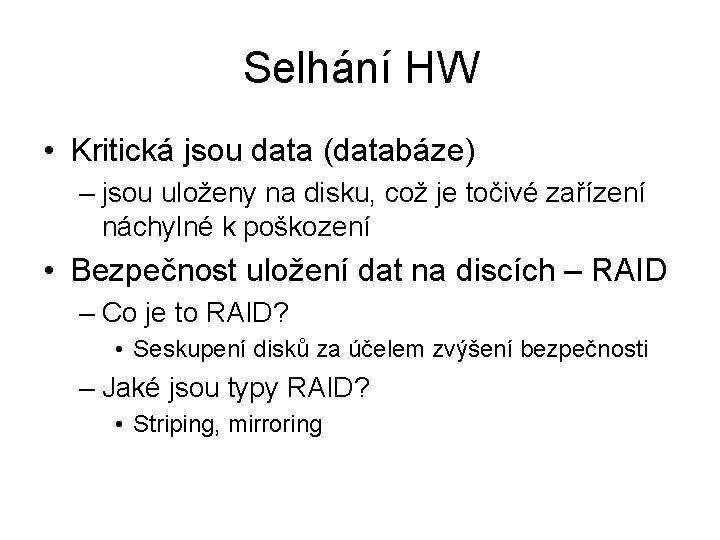 Selhání HW

• Kritická jsou data (databáze)
– jsou uloženy na disku, což je točivé zařízení náchylné k poškození

• Bezpečnost uložení dat na discích – RAID
– Co je to RAID?
• Seskupení disků za účelem zvýšení bezpečnosti
– Jaké jsou typy RAID?
• Striping, mirroring